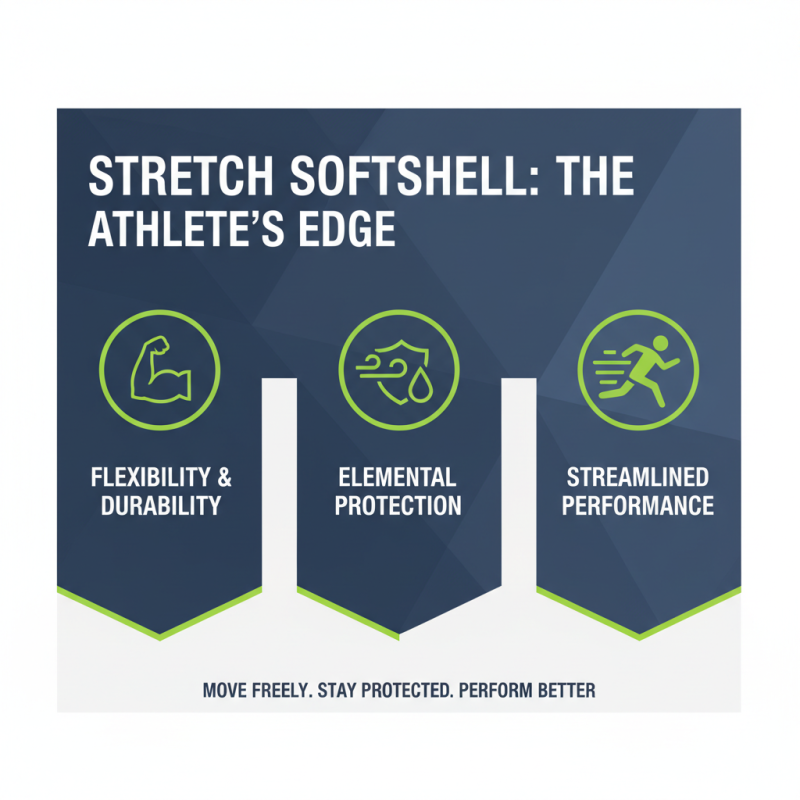 STRETCH SOFTSHELL: THE ATHLETE'S EDGE

FLEXIBILITY & DURABILITY

ELEMENTAL PROTECTION

STREAMLINED PERFORMANCE

MOVE FREELY. STAY PROTECTED. PERFORM BETTER